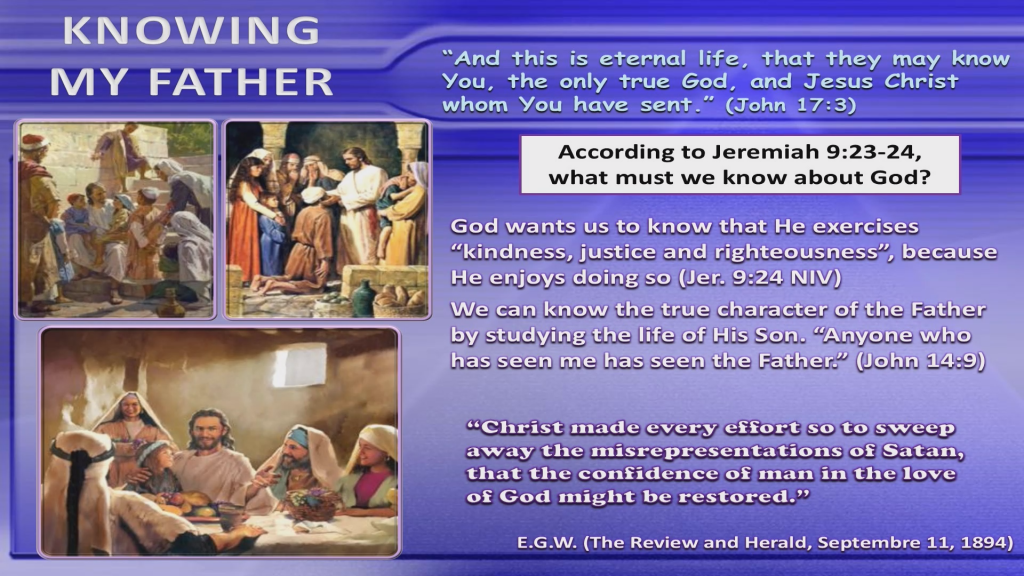 KNOWING MY FATHER

“And this is eternal life, that they may know You, the only true God, and Jesus Christ whom You have sent.” (John 17:3)

According to Jeremiah 9:23-24, what must we know about God?

God wants us to know that He exercises “kindness, justice and righteousness”, because He enjoys doing so (Jer. 9:24 NIV)

We can know the true character of the Father by studying the life of His Son. “Anyone who has seen me has seen the Father.” (John 14:9)

“Christ made every effort so to sweep away the misrepresentations of Satan, that the confidence of man in the love of God might be restored.”

E.G.W. (The Review and Herald, Septembre 11, 1894)